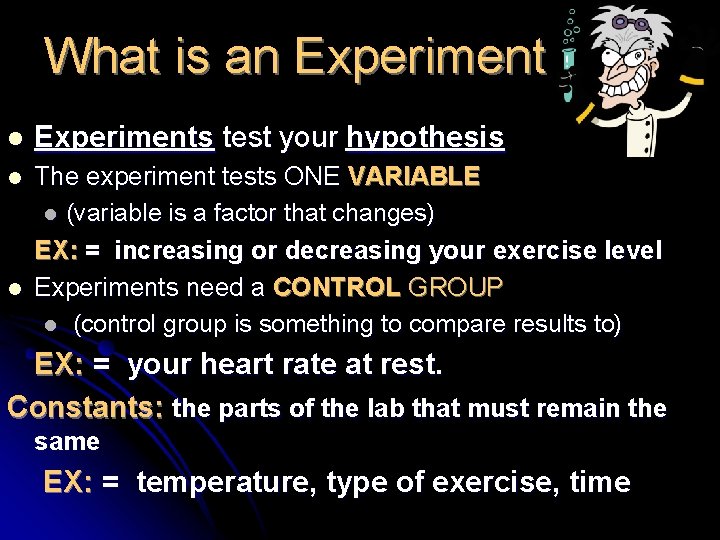 What is an Experiment

- Experiments test your hypothesis
- The experiment tests ONE VARIABLE
  - (variable is a factor that changes)

EX: = increasing or decreasing your exercise level

- Experiments need a CONTROL GROUP
  - (control group is something to compare results to)

EX: = your heart rate at rest.

Constants: the parts of the lab that must remain the same

EX: = temperature, type of exercise, time